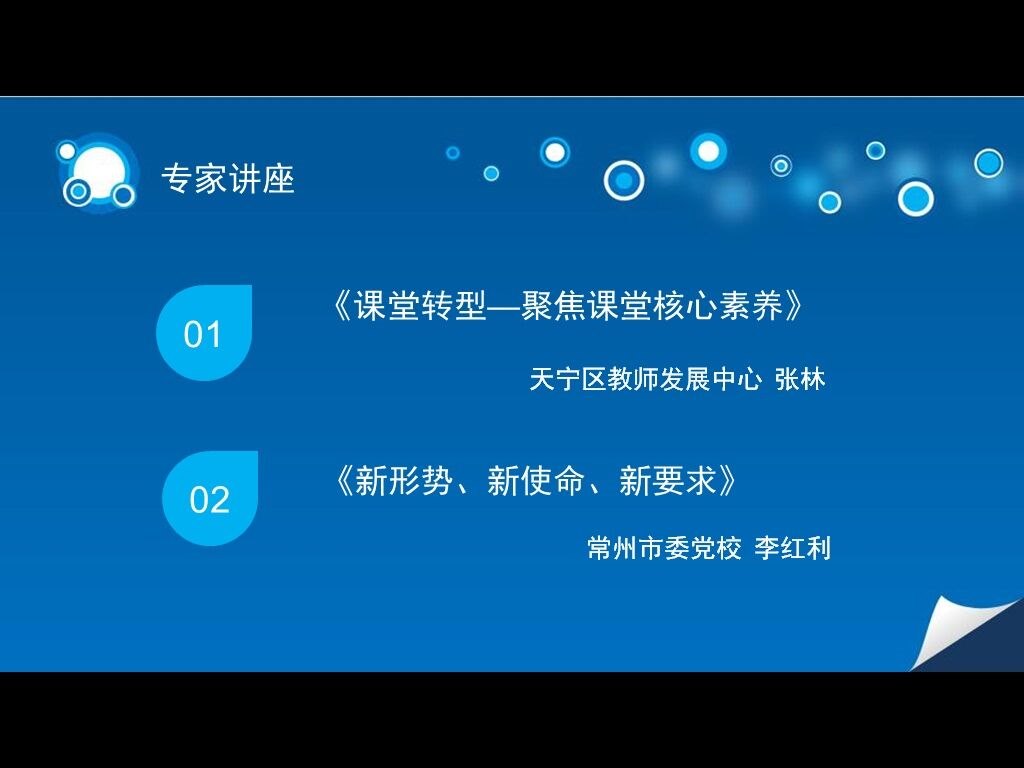 专家讲座

01

《课堂转型—聚焦课堂核心素养》

天宁区教师发展中心 张林

02

《新形势、新使命、新要求》

常州市委党校 李红利